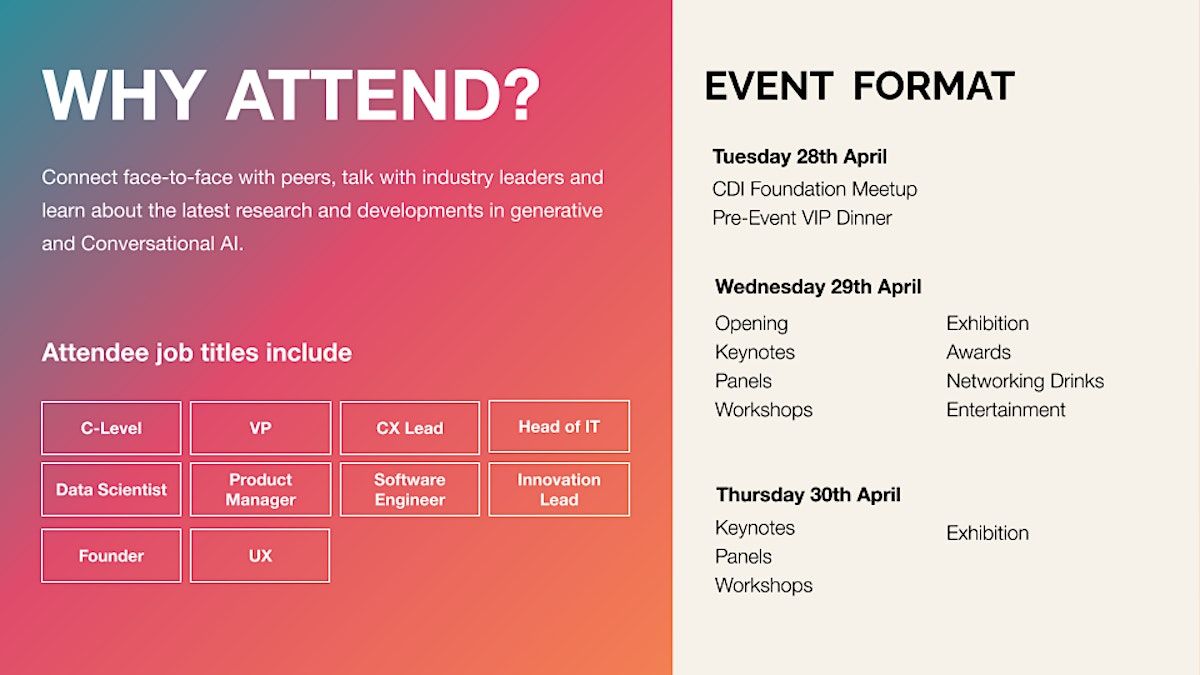 WHY ATTEND?

Connect face-to-face with peers, talk with industry leaders and learn about the latest research and developments in generative and Conversational AI.

Attendee job titles include

C-Level
VP
CX Lead
Head of IT
Data Scientist
Product Manager
Software Engineer
Innovation Lead
Founder
UX

EVENT FORMAT

Tuesday 28th April
CDI Foundation Meetup
Pre-Event VIP Dinner

Wednesday 29th April
Opening
Keynotes
Panels
Workshops

Exhibition
Awards
Networking Drinks
Entertainment

Thursday 30th April
Keynotes
Panels
Workshops

Exhibition